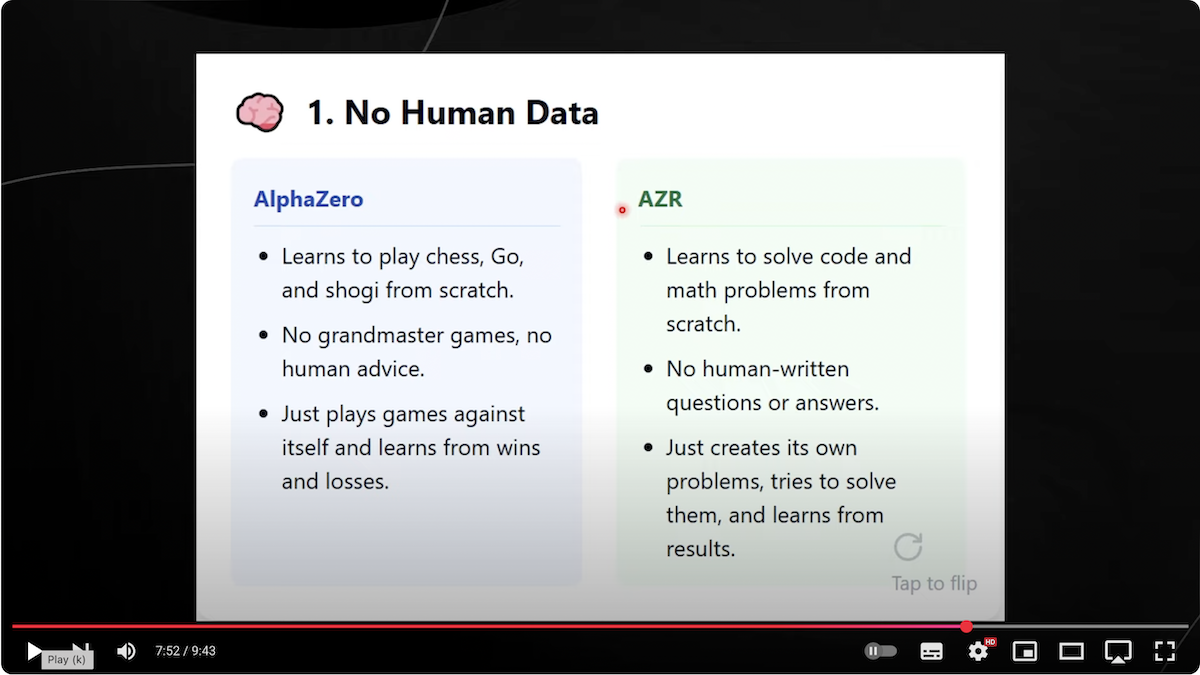 1. No Human Data

AlphaZero

- Learns to play chess, Go, and shogi from scratch.
- No grandmaster games, no human advice.
- Just plays games against itself and learns from wins and losses.

AZR

- Learns to solve code and math problems from scratch.
- No human-written questions or answers.
- Just creates its own problems, tries to solve them, and learns from results.

Tap to flip

Play (k)

7:52 / 9:43

HD